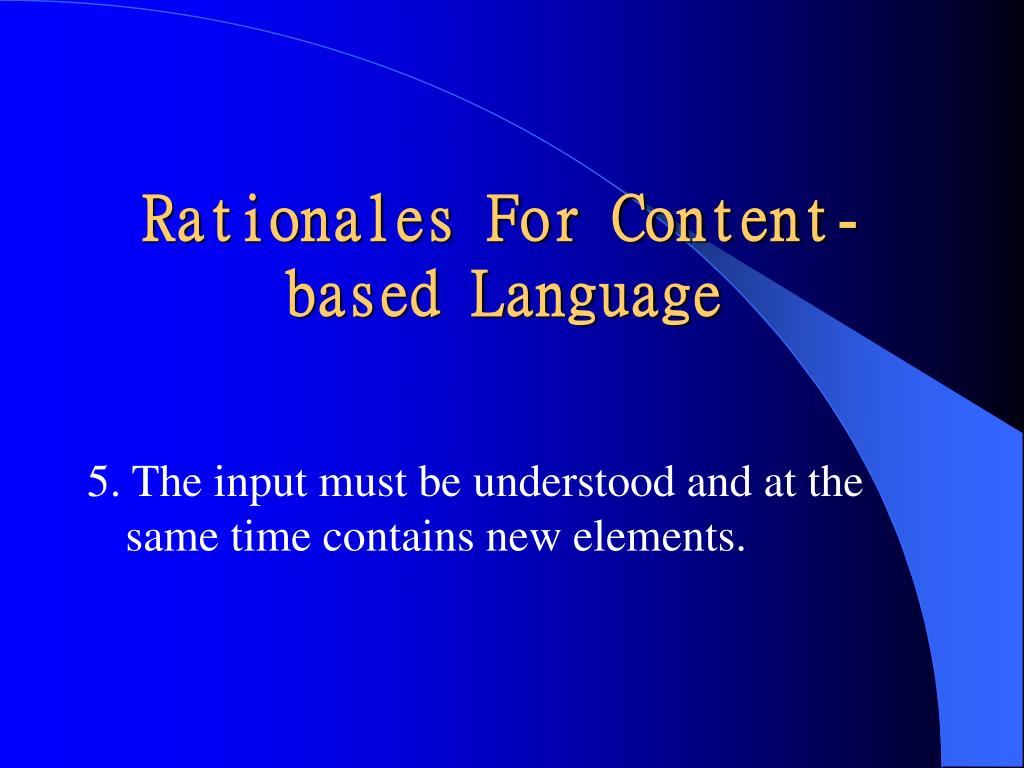 Rationales For Content-based Language

5. The input must be understood and at the same time contains new elements.